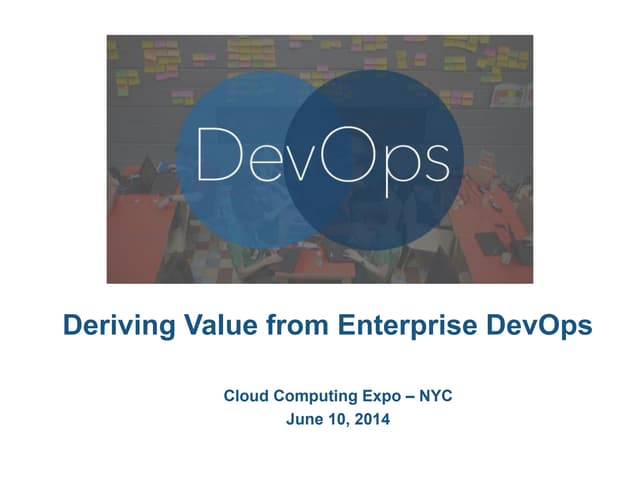 DevOps

Deriving Value from Enterprise DevOps

Cloud Computing Expo – NYC
June 10, 2014